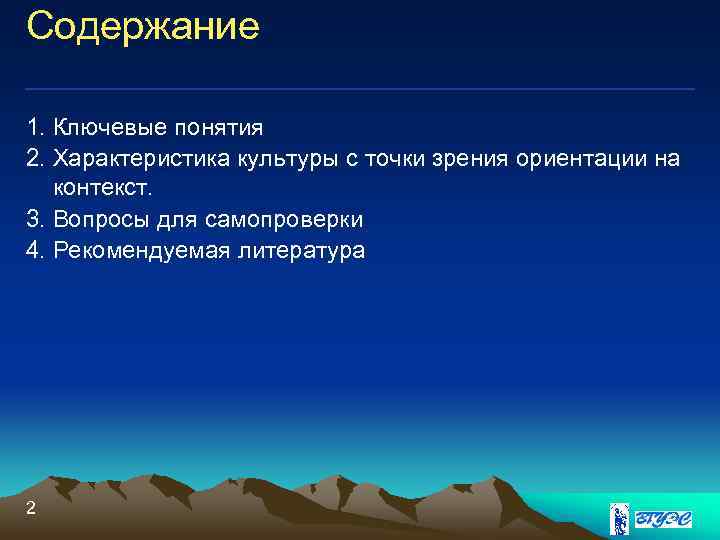 Содержание

1. Ключевые понятия
2. Характеристика культуры с точки зрения ориентации на контекст.
3. Вопросы для самопроверки
4. Рекомендуемая литература

2

ВГУЭС